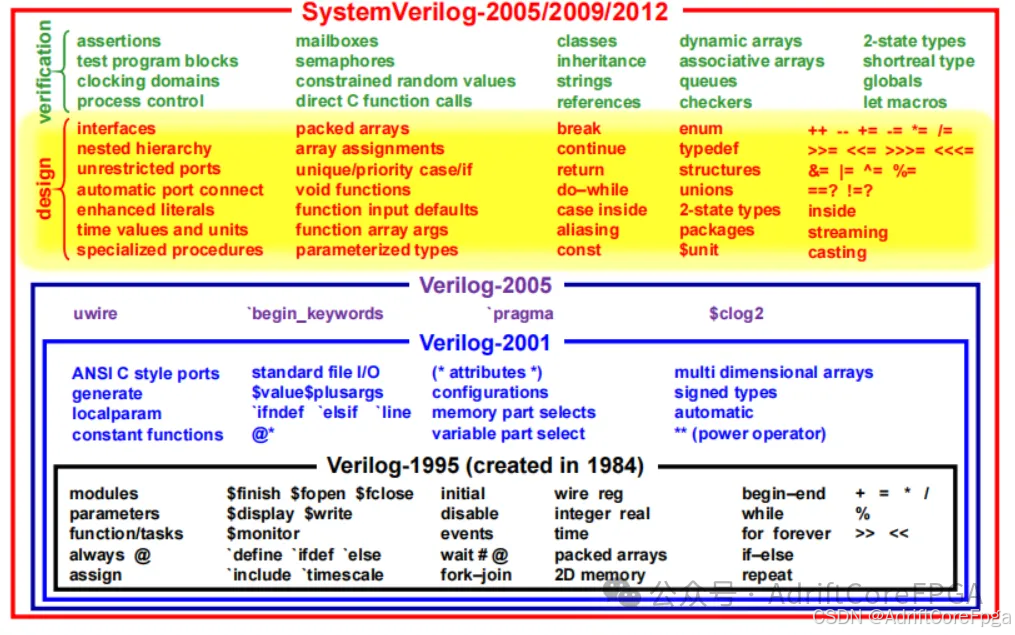 SystemVerilog-2005/2009/2012

verification

assertions
test program blocks
clocking domains
process control

mailboxes
semaphores
constrained random values
direct C function calls

classes
inheritance
strings
references

dynamic arrays
associative arrays
queues
checkers

2-state types
shortreal type
globals
let macros

design

interfaces
nested hierarchy
unrestricted ports
automatic port connect
enhanced literals
time values and units
specialized procedures

packed arrays
array assignments
unique/priority case/if
void functions
function input defaults
function array args
parameterized types

break
continue
return
do–while
case inside
aliasing
const

enum
typedef
structures
unions
2-state types
packages
$unit

++ -- += -= *= /=
>>= <<= >>>= <<<=
&= |= ^= %=
==? !=?
inside
streaming
casting

Verilog-2005

uwire
`begin_keywords
`pragma
$clog2

Verilog-2001

ANSI C style ports
generate
localparam
constant functions

standard file I/O
$value$plusargs
`ifndef `elsif `line
@*

(* attributes *)
configurations
memory part selects
variable part select

multi dimensional arrays
signed types
automatic
** (power operator)

Verilog-1995 (created in 1984)

modules
parameters
function/tasks
always @
assign

$finish $fopen $fclose
$display $write
$monitor
`define `ifdef `else
`include `timescale

initial
disable
events
wait # @
fork–join

wire reg
integer real
time
packed arrays
2D memory

begin–end
while
for forever
if–else
repeat

+ = * /
%
>> <<

公众号 · AdriftCoreFPGA
CSDN @AdriftCoreFpga